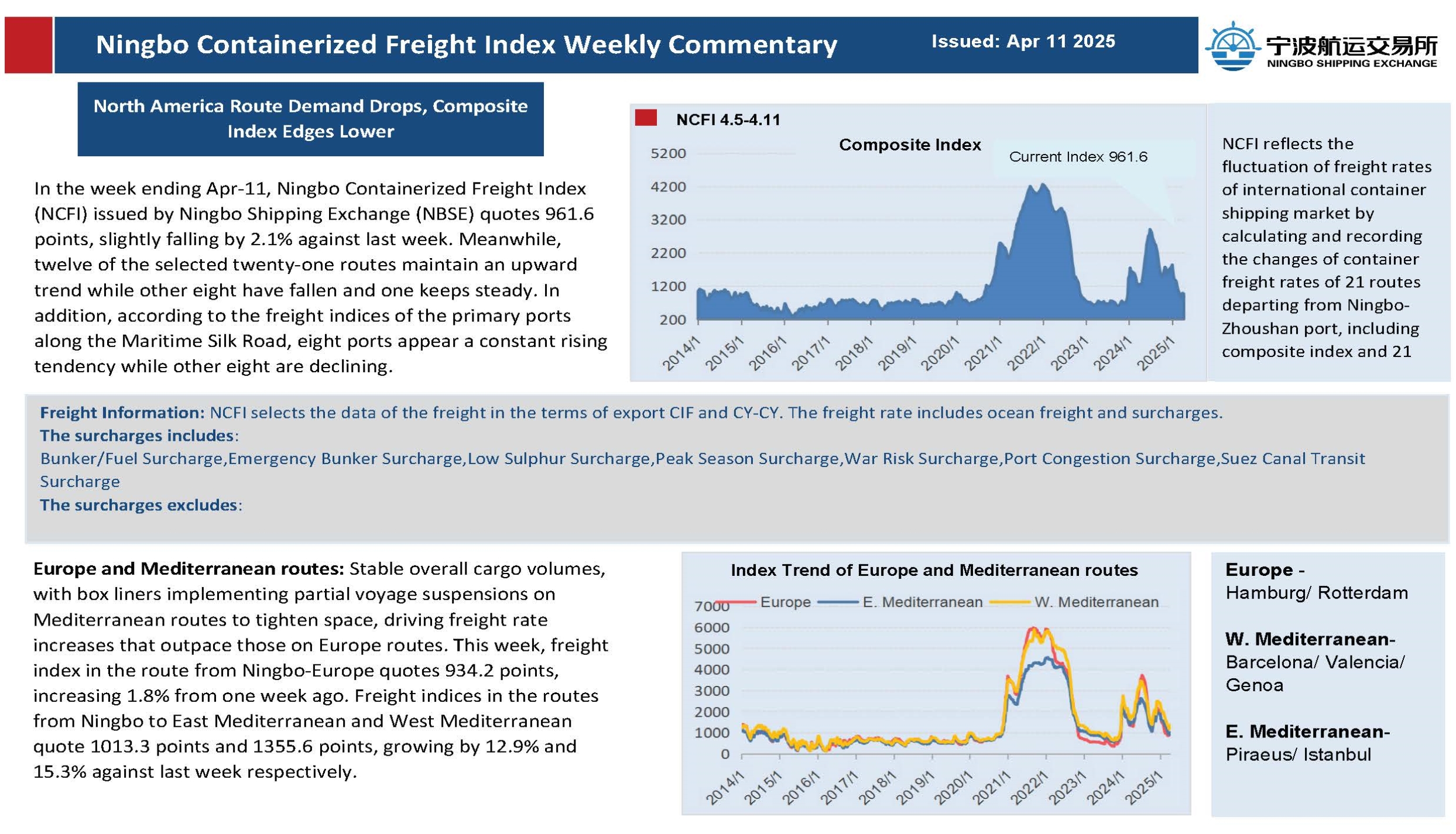 Ningbo Containerized Freight Index Weekly Commentary

Issued: Apr 11 2025

宁波航运交易所
NINGBO SHIPPING EXCHANGE

North America Route Demand Drops, Composite Index Edges Lower

In the week ending Apr-11, Ningbo Containerized Freight Index (NCFI) issued by Ningbo Shipping Exchange (NBSE) quotes 961.6 points, slightly falling by 2.1% against last week. Meanwhile, twelve of the selected twenty-one routes maintain an upward trend while other eight have fallen and one keeps steady. In addition, according to the freight indices of the primary ports along the Maritime Silk Road, eight ports appear a constant rising tendency while other eight are declining.

NCFI 4.5-4.11

Composite Index

Current Index 961.6

5200
4200
3200
2200
1200
200

2014/1 2015/1 2016/1 2017/1 2018/1 2019/1 2020/1 2021/1 2022/1 2023/1 2024/1 2025/1

NCFI reflects the fluctuation of freight rates of international container shipping market by calculating and recording the changes of container freight rates of 21 routes departing from Ningbo-Zhoushan port, including composite index and 21

Freight Information: NCFI selects the data of the freight in the terms of export CIF and CY-CY. The freight rate includes ocean freight and surcharges.
The surcharges includes:
Bunker/Fuel Surcharge,Emergency Bunker Surcharge,Low Sulphur Surcharge,Peak Season Surcharge,War Risk Surcharge,Port Congestion Surcharge,Suez Canal Transit Surcharge
The surcharges excludes:

Europe and Mediterranean routes: Stable overall cargo volumes, with box liners implementing partial voyage suspensions on Mediterranean routes to tighten space, driving freight rate increases that outpace those on Europe routes. This week, freight index in the route from Ningbo-Europe quotes 934.2 points, increasing 1.8% from one week ago. Freight indices in the routes from Ningbo to East Mediterranean and West Mediterranean quote 1013.3 points and 1355.6 points, growing by 12.9% and 15.3% against last week respectively.

Index Trend of Europe and Mediterranean routes

Europe E. Mediterranean W. Mediterranean

7000
6000
5000
4000
3000
2000
1000
0

2014/1 2015/1 2016/1 2017/1 2018/1 2019/1 2020/1 2021/1 2022/1 2023/1 2024/1 2025/1

Europe - Hamburg/ Rotterdam

W. Mediterranean- Barcelona/ Valencia/ Genoa

E. Mediterranean- Piraeus/ Istanbul